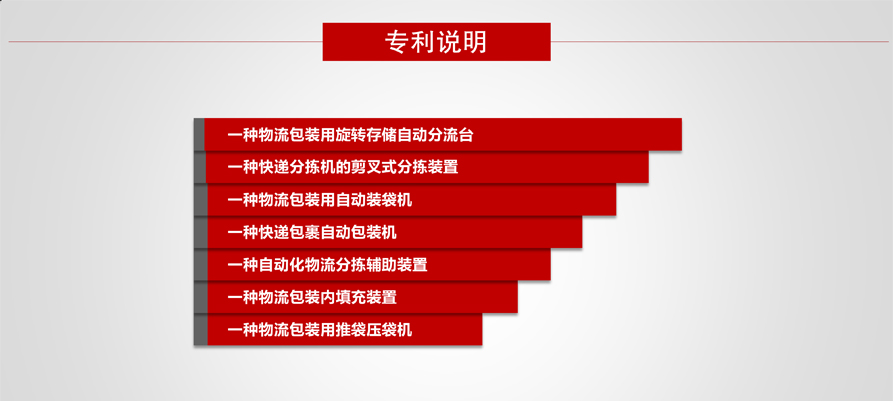 专利说明

一种物流包装用旋转存储自动分流台

一种快递分拣机的剪叉式分拣装置

一种物流包装用自动装袋机

一种快递包裹自动包装机

一种自动化物流分拣辅助装置

一种物流包装内填充装置

一种物流包装用推袋压袋机